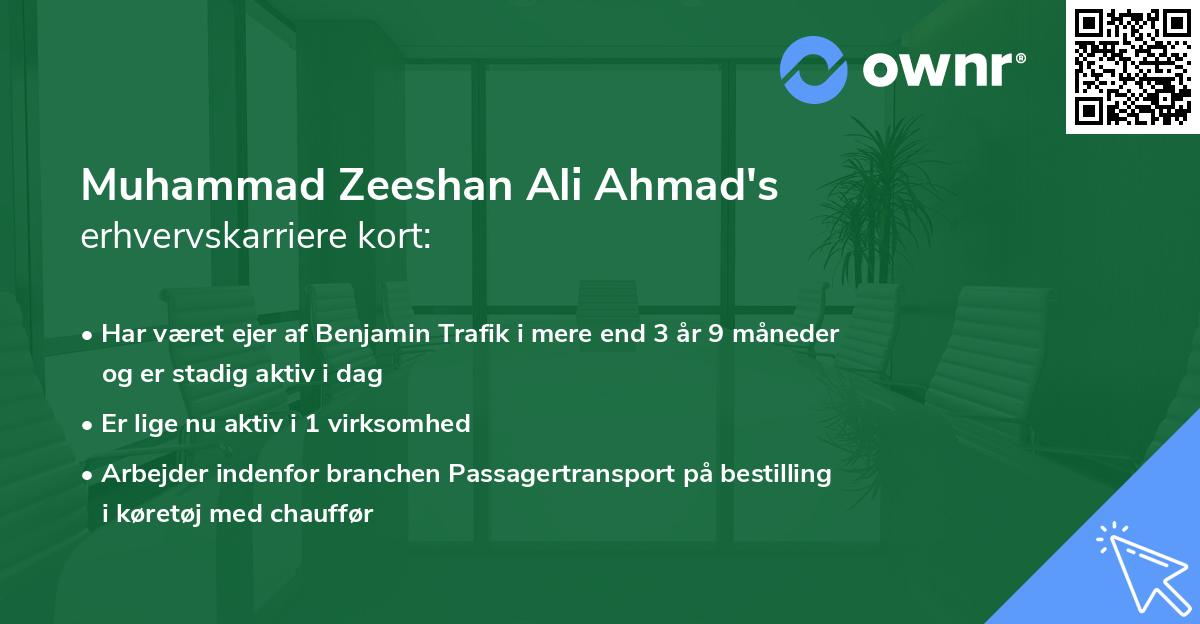 ownr®

Muhammad Zeeshan Ali Ahmad's
erhvervskarriere kort:

• Har været ejer af Benjamin Trafik i mere end 3 år 9 måneder og er stadig aktiv i dag
• Er lige nu aktiv i 1 virksomhed
• Arbejder indenfor branchen Passagertransport på bestilling i køretøj med chauffør